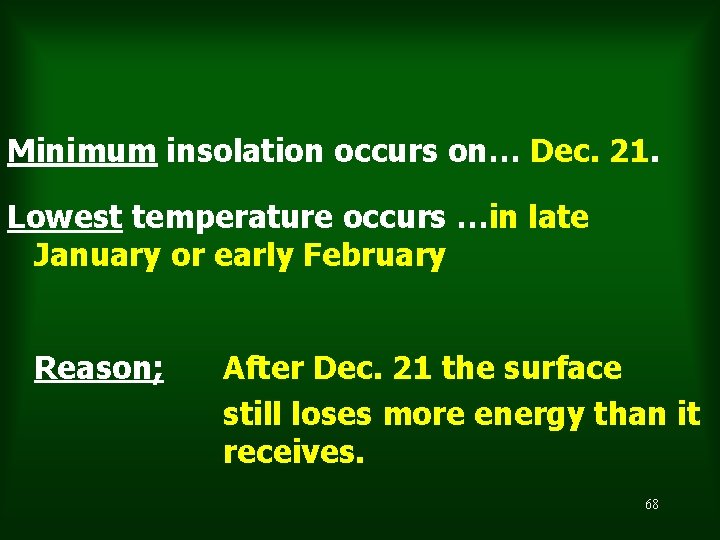 Minimum insolation occurs on… Dec. 21.

Lowest temperature occurs …in late January or early February

Reason; After Dec. 21 the surface still loses more energy than it receives.

68